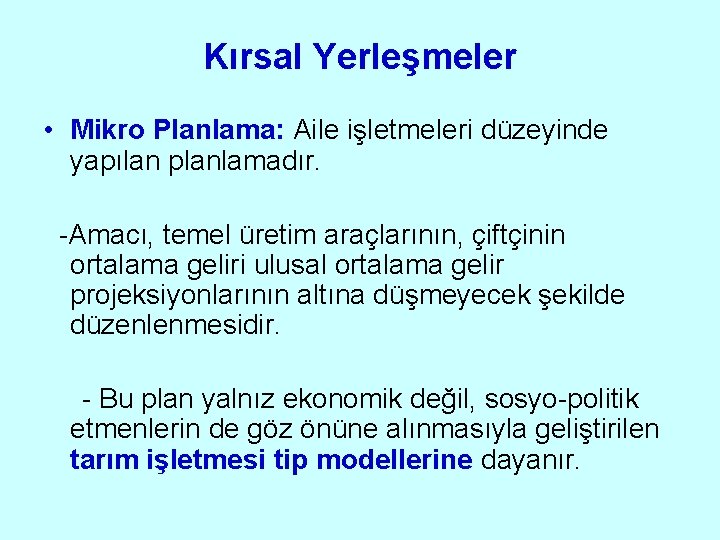 Kırsal Yerleşmeler

• Mikro Planlama: Aile işletmeleri düzeyinde yapılan planlamadır.

-Amacı, temel üretim araçlarının, çiftçinin ortalama geliri ulusal ortalama gelir projeksiyonlarının altına düşmeyecek şekilde düzenlenmesidir.

- Bu plan yalnız ekonomik değil, sosyo-politik etmenlerin de göz önüne alınmasıyla geliştirilen tarım işletmesi tip modellerine dayanır.